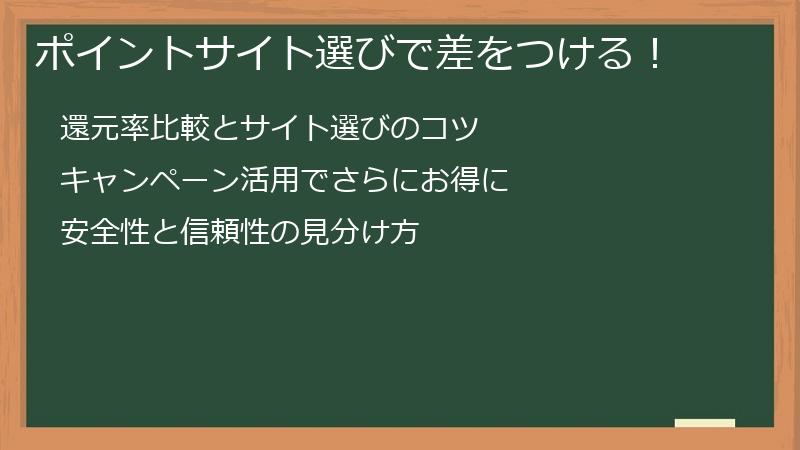 ポイントサイト選びで差をつける！

還元率比較とサイト選びのコツ

キャンペーン活用でさらにお得に

安全性と信頼性の見分け方